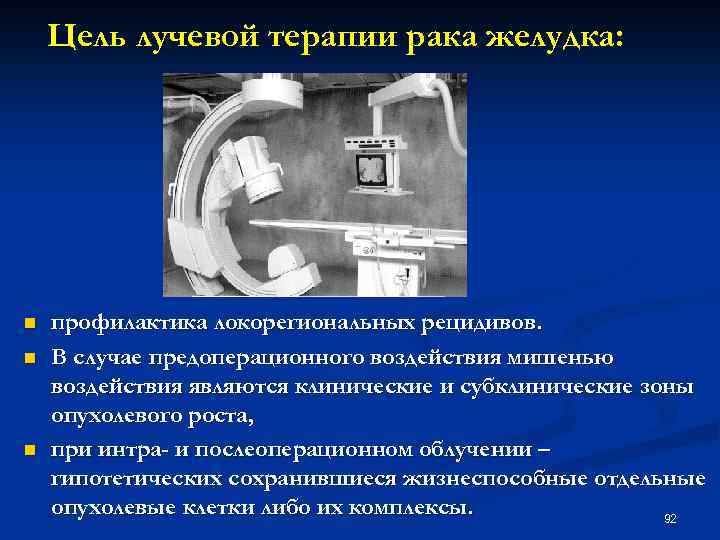 Цель лучевой терапии рака желудка:

- профилактика локорегиональных рецидивов.
- В случае предоперационного воздействия мишенью воздействия являются клинические и субклинические зоны опухолевого роста,
- при интра- и послеоперационном облучении – гипотетических сохранившиеся жизнеспособные отдельные опухолевые клетки либо их комплексы.

92